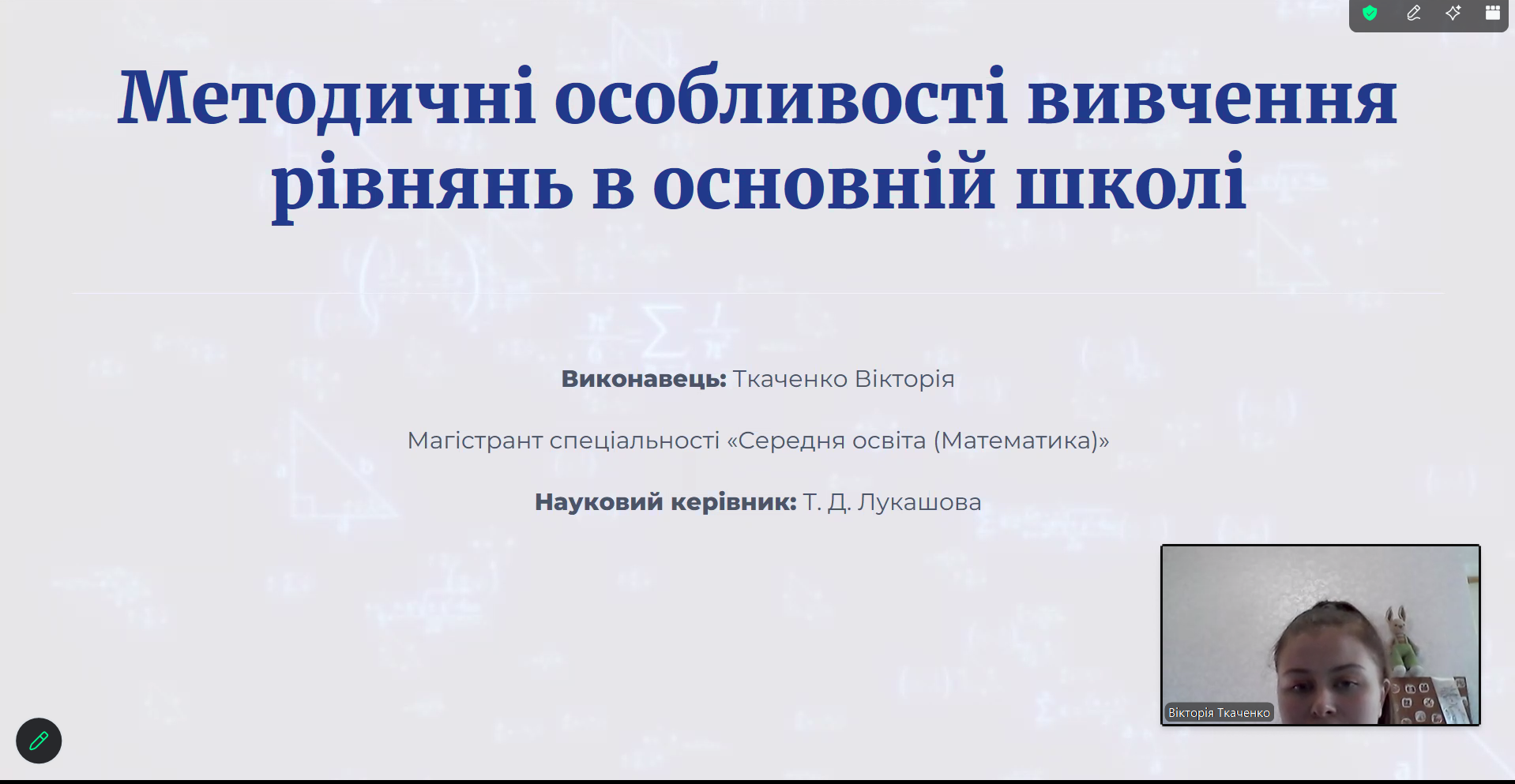 Методичні особливості вивчення рівнянь в основній школі

**Виконавець:** Ткаченко Вікторія

Магістрант спеціальності «Середня освіта (Математика)»

**Науковий керівник:** Т. Д. Лукашова

Вікторія Ткаченко